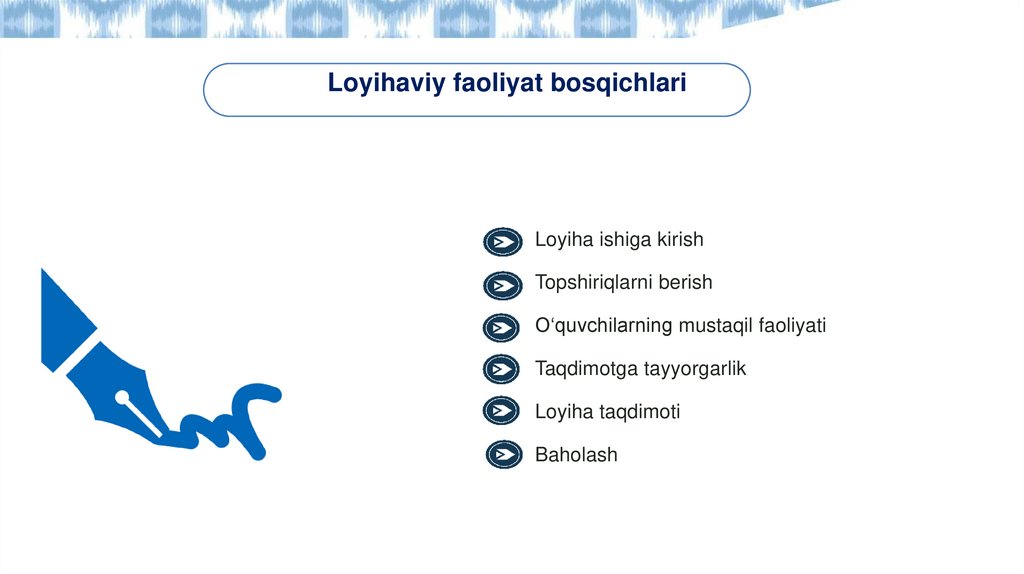 Loyihaviy faoliyat bosqichlari

Loyiha ishiga kirish

Topshiriqlarni berish

O‘quvchilarning mustaqil faoliyati

Taqdimotga tayyorgarlik

Loyiha taqdimoti

Baholash